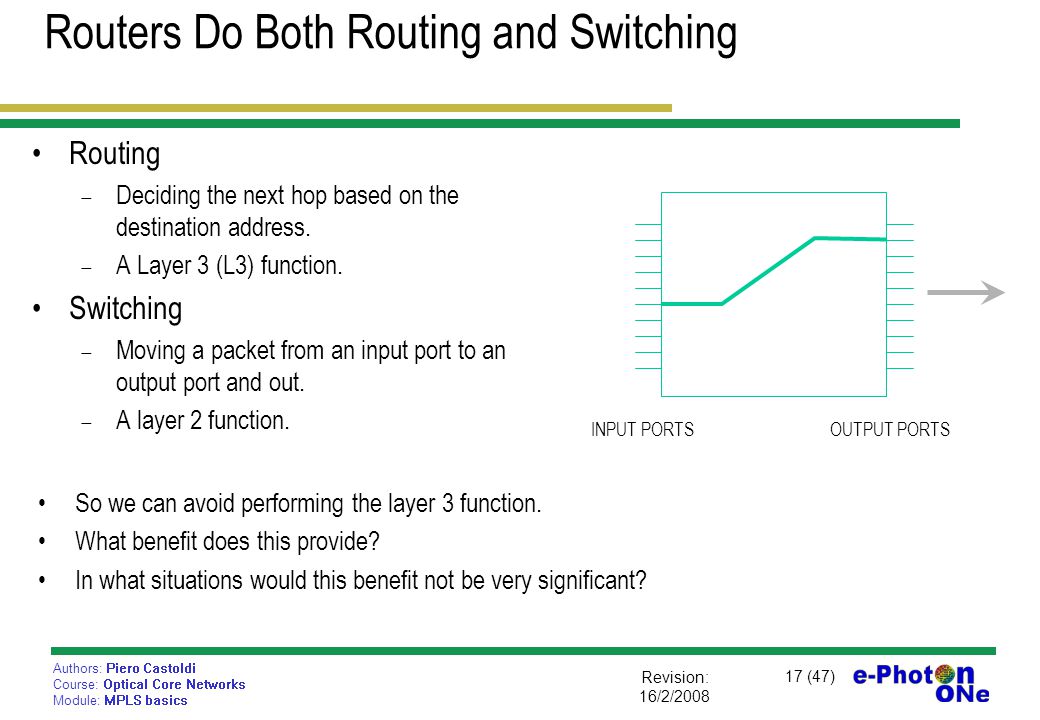 Routers Do Both Routing and Switching

• Routing
– Deciding the next hop based on the destination address.
– A Layer 3 (L3) function.

• Switching
– Moving a packet from an input port to an output port and out.
– A layer 2 function.

INPUT PORTS

OUTPUT PORTS

• So we can avoid performing the layer 3 function.
• What benefit does this provide?
• In what situations would this benefit not be very significant?

Authors: Piero Castoldi
Course: Optical Core Networks
Module: MPLS basics

Revision: 16/2/2008

17 (47)

e-Photon ONe